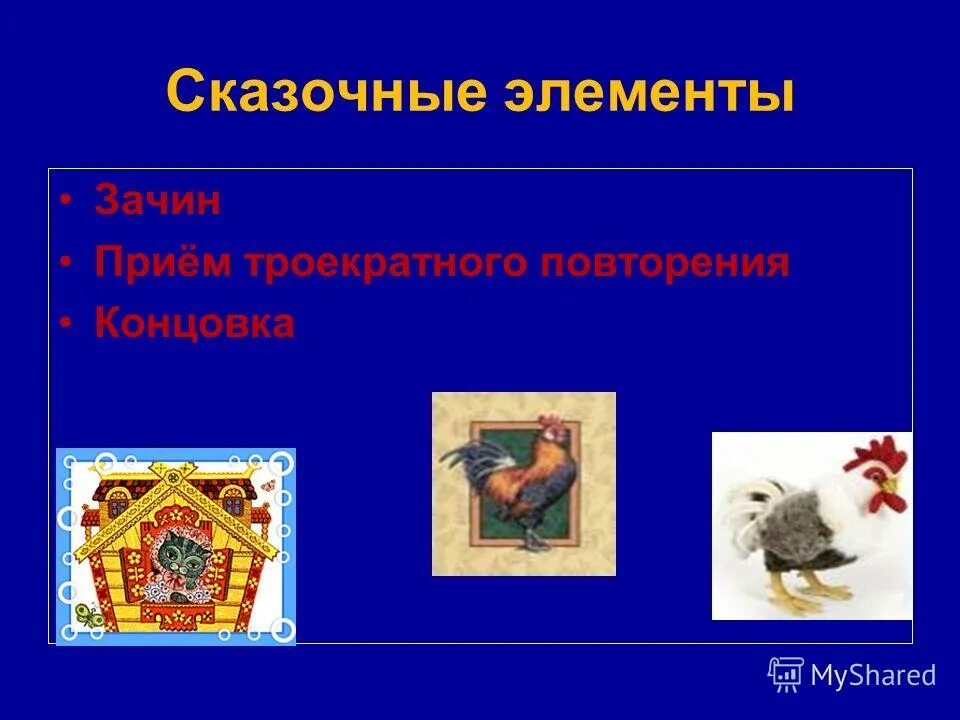 Сказочные элементы

• Зачин
• Приём троекратного повторения
• Концовка

MyShared